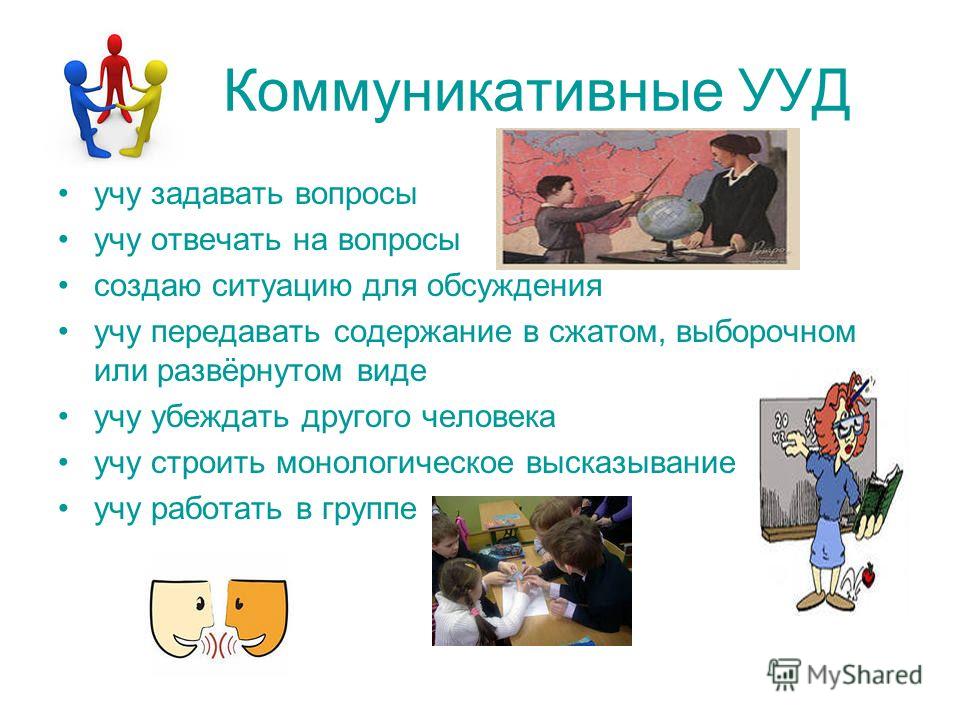 Коммуникативные УУД

• учу задавать вопросы
• учу отвечать на вопросы
• создаю ситуацию для обсуждения
• учу передавать содержание в сжатом, выборочном или развёрнутом виде
• учу убеждать другого человека
• учу строить монологическое высказывание
• учу работать в группе

MyShared